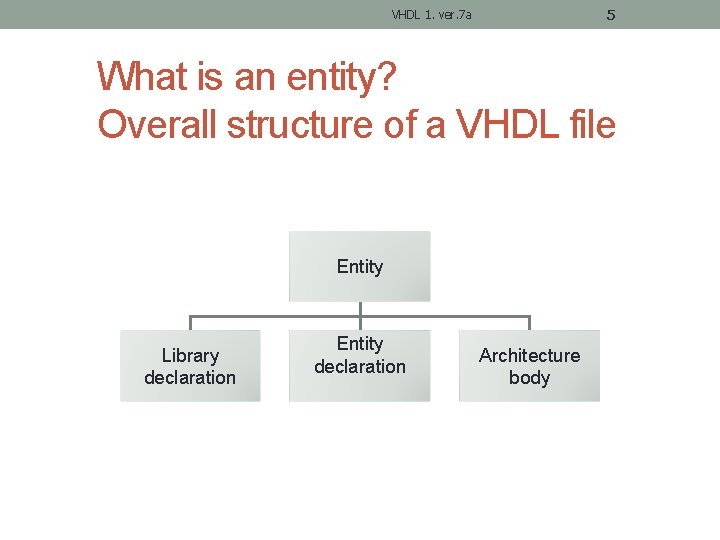 VHDL 1. ver.7a

5

What is an entity?
Overall structure of a VHDL file

Entity

Library declaration

Entity declaration

Architecture body